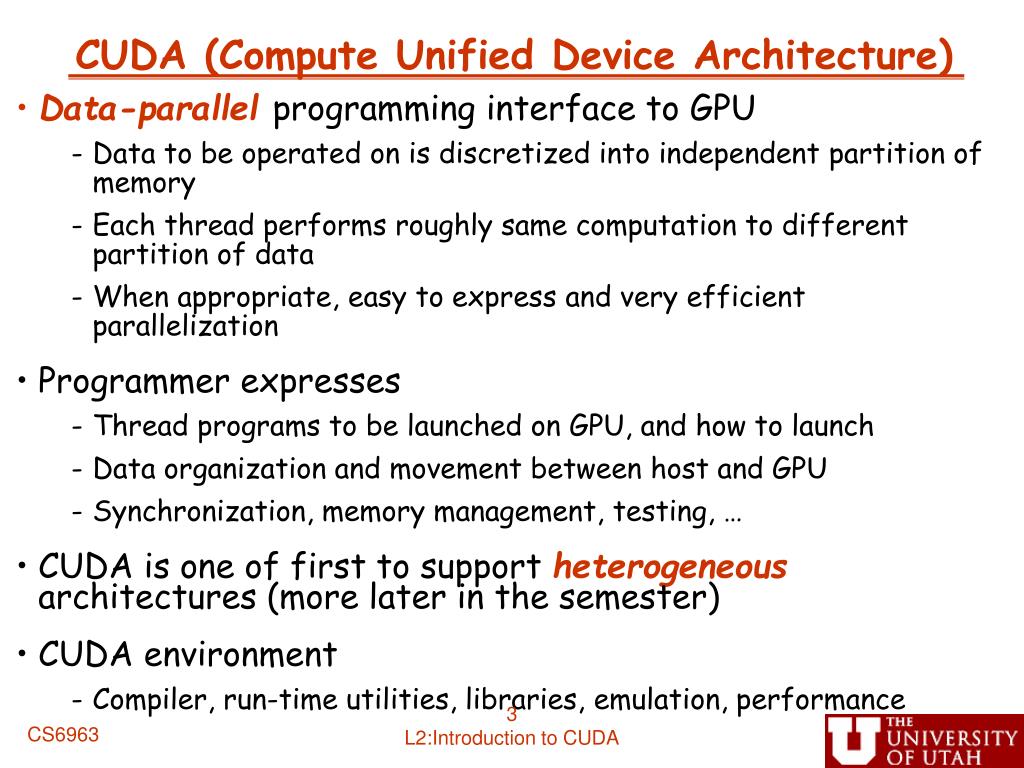 CUDA (Compute Unified Device Architecture)

• Data-parallel programming interface to GPU
- Data to be operated on is discretized into independent partition of memory
- Each thread performs roughly same computation to different partition of data
- When appropriate, easy to express and very efficient parallelization

• Programmer expresses
- Thread programs to be launched on GPU, and how to launch
- Data organization and movement between host and GPU
- Synchronization, memory management, testing, …

• CUDA is one of first to support heterogeneous architectures (more later in the semester)

• CUDA environment
- Compiler, run-time utilities, libraries, emulation, performance

3

CS6963

L2:Introduction to CUDA

THE UNIVERSITY OF UTAH